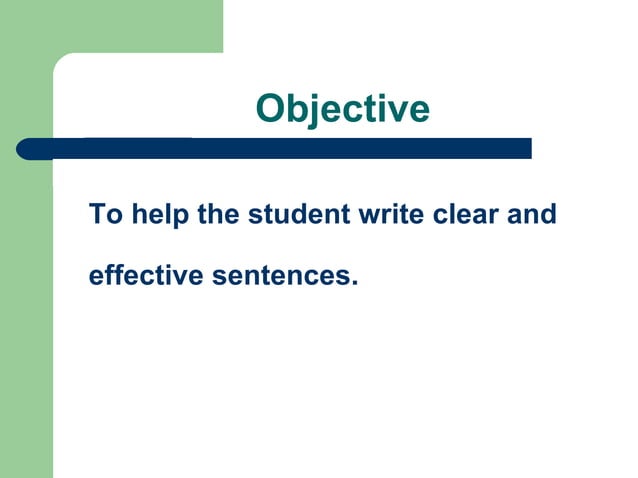 Objective

To help the student write clear and effective sentences.